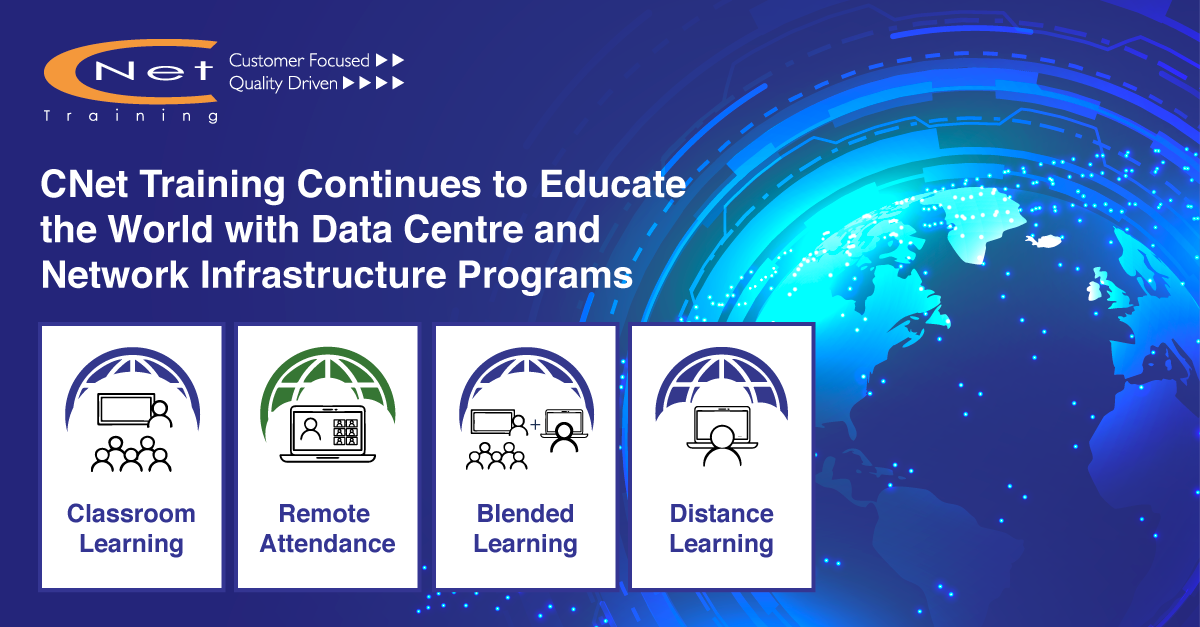 CNet
Training

Customer Focused ▶▶
Quality Driven ▶▶▶▶

CNet Training Continues to Educate the World with Data Centre and Network Infrastructure Programs

Classroom Learning

Remote Attendance

Blended Learning

Distance Learning